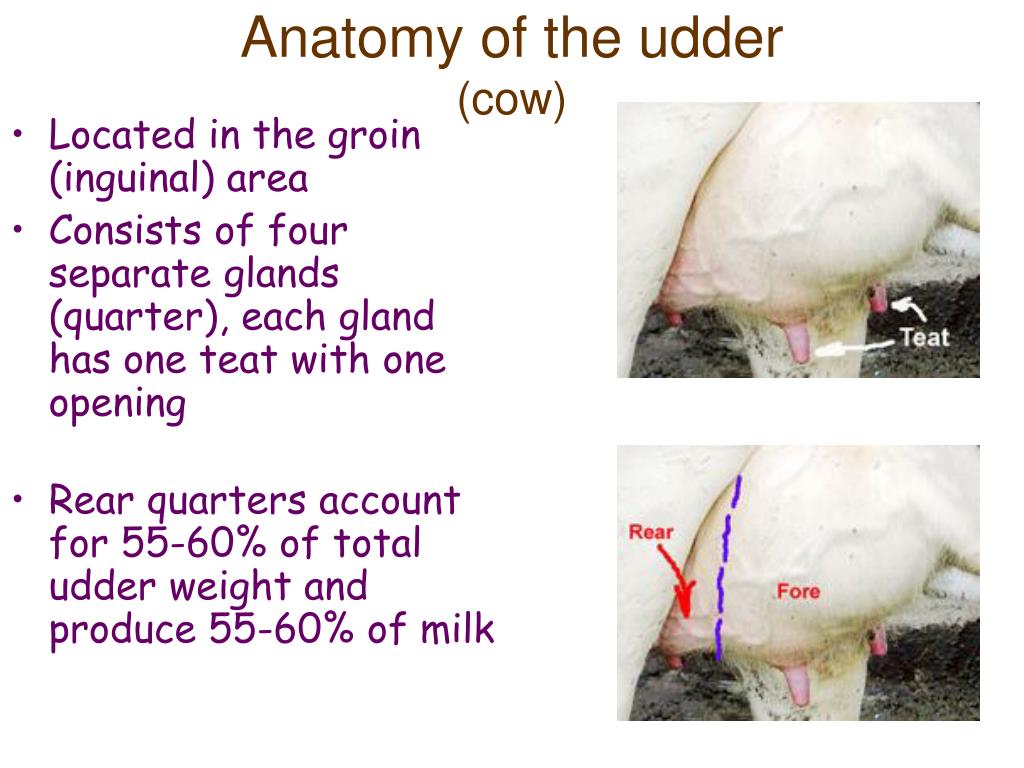 Anatomy of the udder
(cow)

• Located in the groin (inguinal) area
• Consists of four separate glands (quarter), each gland has one teat with one opening

• Rear quarters account for 55-60% of total udder weight and produce 55-60% of milk

Teat

Rear
Fore